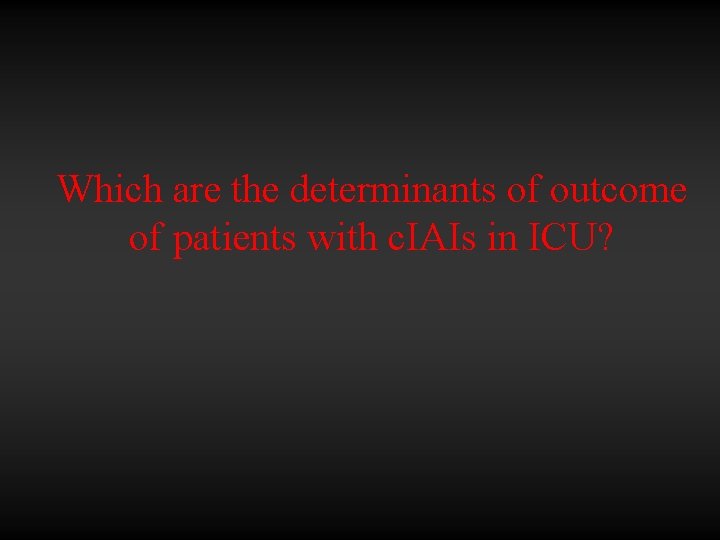 Which are the determinants of outcome of patients with cIAIs in ICU?